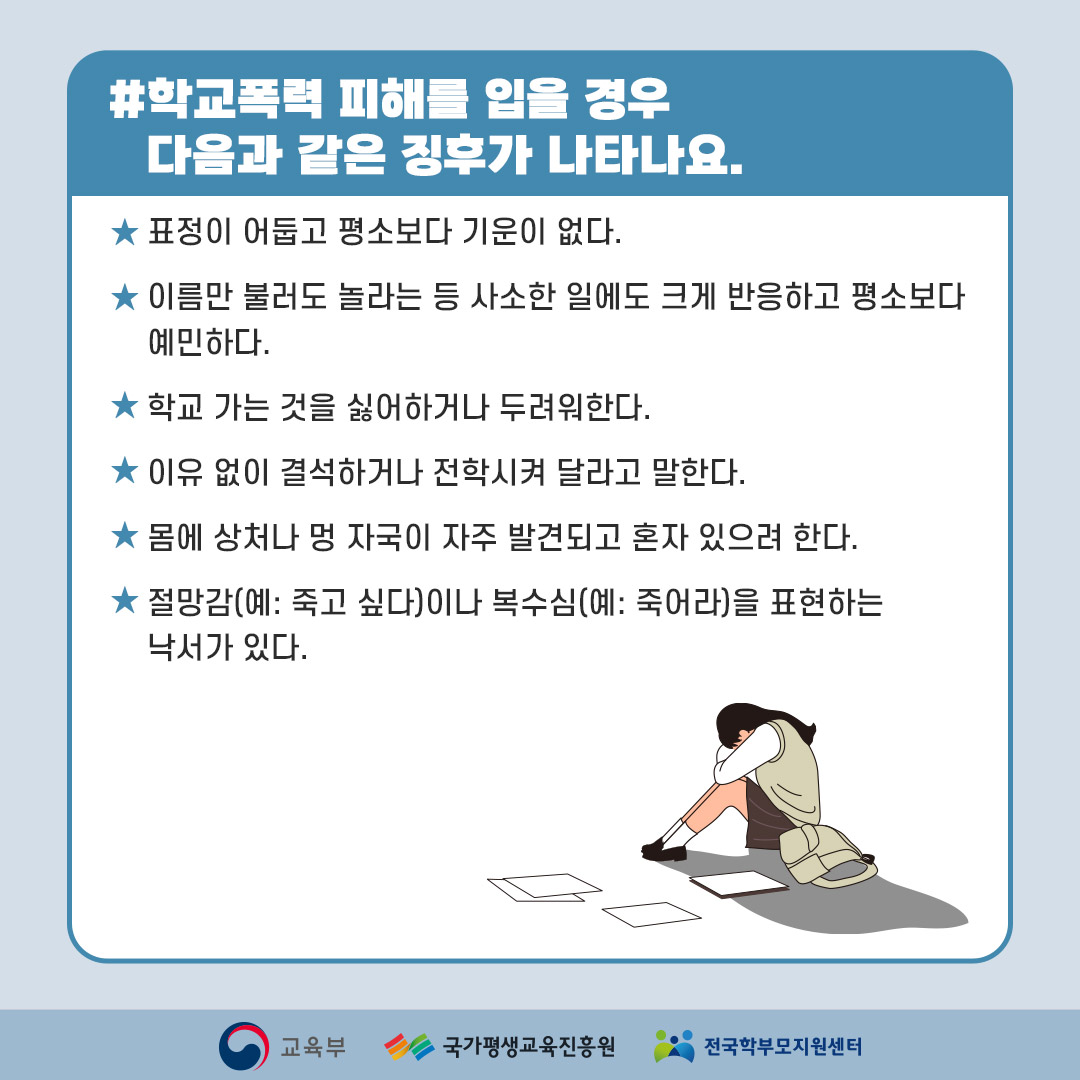 #학교폭력 피해를 입을 경우
다음과 같은 징후가 나타나요.

★ 표정이 어둡고 평소보다 기운이 없다.

★ 이름만 불러도 놀라는 등 사소한 일에도 크게 반응하고 평소보다 예민하다.

★ 학교 가는 것을 싫어하거나 두려워한다.

★ 이유 없이 결석하거나 전학시켜 달라고 말한다.

★ 몸에 상처나 멍 자국이 자주 발견되고 혼자 있으려 한다.

★ 절망감(예: 죽고 싶다)이나 복수심(예: 죽어라)을 표현하는 낙서가 있다.

교육부 국가평생교육진흥원 전국학부모지원센터